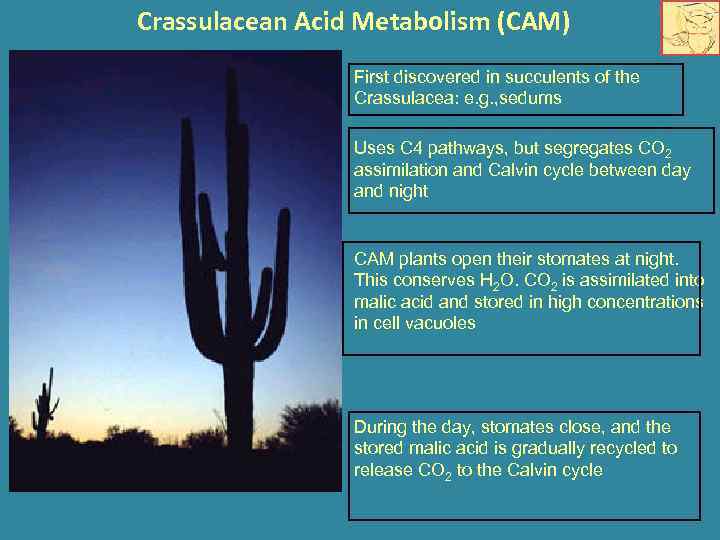 Crassulacean Acid Metabolism (CAM)

First discovered in succulents of the Crassulacea: e.g.,sedums

Uses C4 pathways, but segregates $CO_2$ assimilation and Calvin cycle between day and night

CAM plants open their stomates at night. This conserves $H_2O$. $CO_2$ is assimilated into malic acid and stored in high concentrations in cell vacuoles

During the day, stomates close, and the stored malic acid is gradually recycled to release $CO_2$ to the Calvin cycle